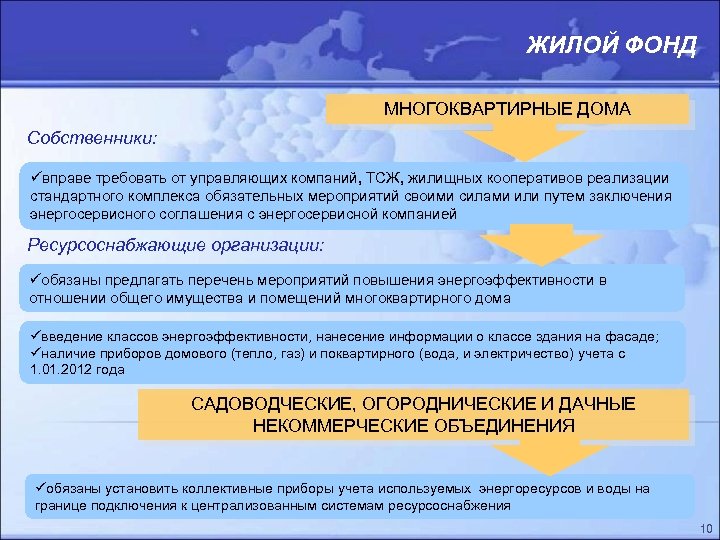 ЖИЛОЙ ФОНД

МНОГОКВАРТИРНЫЕ ДОМА

Собственники:

✓вправе требовать от управляющих компаний, ТСЖ, жилищных кооперативов реализации стандартного комплекса обязательных мероприятий своими силами или путем заключения энергосервисного соглашения с энергосервисной компанией

Ресурсоснабжающие организации:

✓обязаны предлагать перечень мероприятий повышения энергоэффективности в отношении общего имущества и помещений многоквартирного дома

✓введение классов энергоэффективности, нанесение информации о классе здания на фасаде;
✓наличие приборов домового (тепло, газ) и поквартирного (вода, и электричество) учета с 1.01.2012 года

САДОВОДЧЕСКИЕ, ОГОРОДНИЧЕСКИЕ И ДАЧНЫЕ НЕКОММЕРЧЕСКИЕ ОБЪЕДИНЕНИЯ

✓обязаны установить коллективные приборы учета используемых энергоресурсов и воды на границе подключения к централизованным системам ресурсоснабжения

10